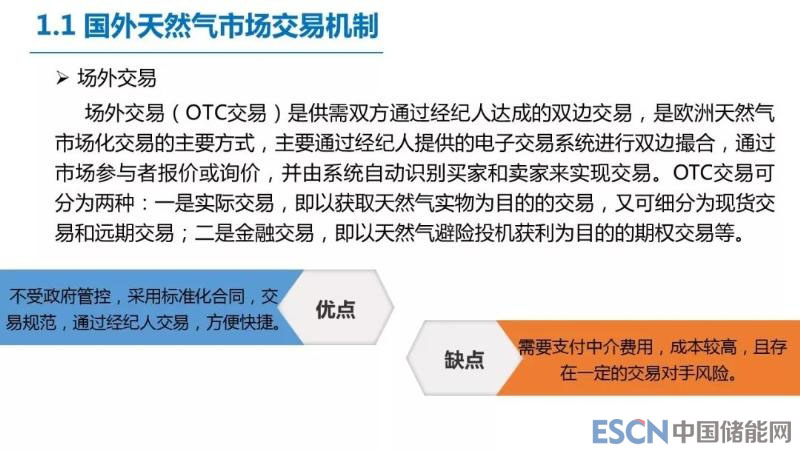 1.1 国外天然气市场交易机制

➢ 场外交易

场外交易（OTC交易）是供需双方通过经纪人达成的双边交易，是欧洲天然气市场化交易的主要方式，主要通过经纪人提供的电子交易系统进行双边撮合，通过市场参与者报价或询价，并由系统自动识别买家和卖家来实现交易。OTC交易可分为两种：一是实际交易，即以获取天然气实物为目的的交易，又可细分为现货交易和远期交易；二是金融交易，即以天然气避险投机获利为目的的期权交易等。

不受政府管控，采用标准化合同，交易规范，通过经纪人交易，方便快捷。

优点

缺点

需要支付中介费用，成本较高，且存在一定的交易对手风险。

ESCN 中国储能网